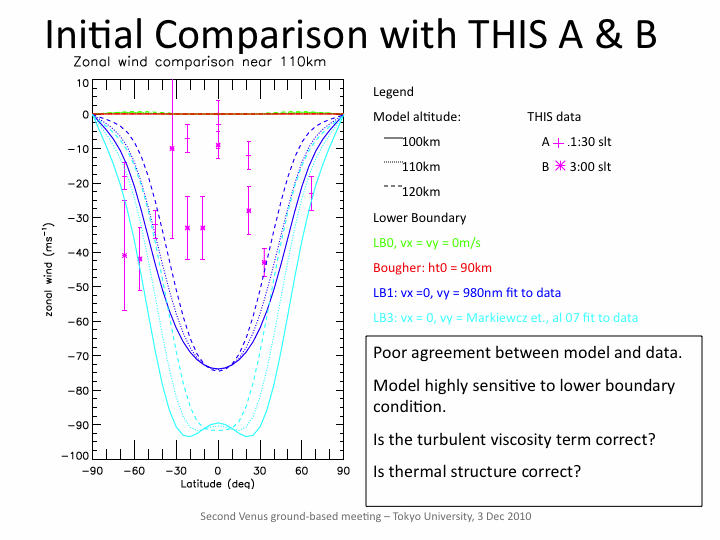 Initial Comparison with THIS A & B

Zonal wind comparison near 110km

10
0
−10
−20
−30
−40
−50
−60
−70
−80
−90
−100

zonal wind ($ms^{-1}$)

−90 −60 −30 0 30 60 90
Latitude (deg)

Legend

Model altitude:

100km

110km

120km

THIS data

A .1:30 slt

B 3:00 slt

Lower Boundary

LB0, vx = vy = 0m/s

Bougher: ht0 = 90km

LB1: vx =0, vy = 980nm fit to data

LB3: vx = 0, vy = Markiewcz et., al 07 fit to data

Poor agreement between model and data.

Model highly sensitive to lower boundary condition.

Is the turbulent viscosity term correct?

Is thermal structure correct?

Second Venus ground-based meeting – Tokyo University, 3 Dec 2010